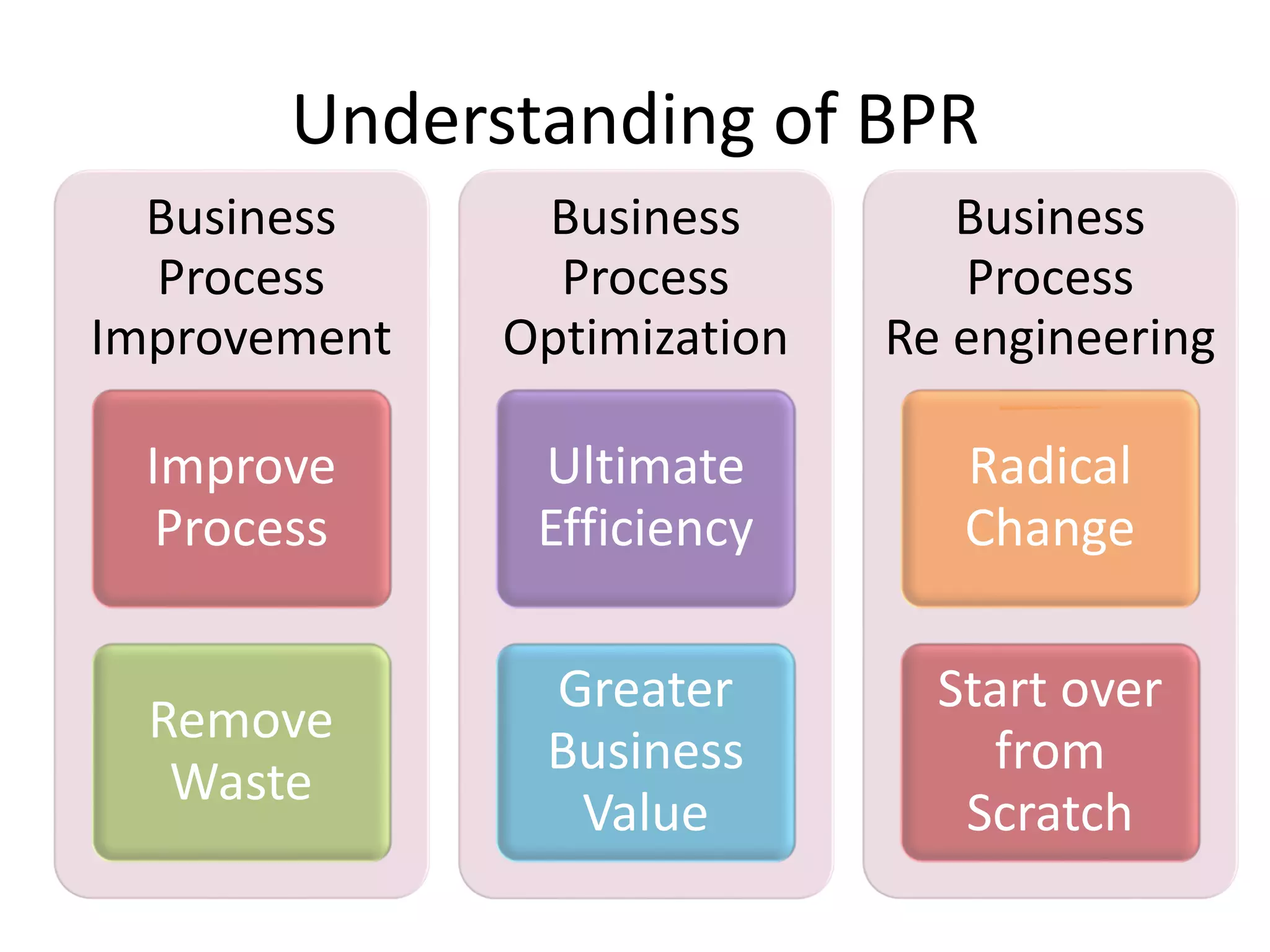 Understanding of BPR

Business Process Improvement

Improve Process

Remove Waste

Business Process Optimization

Ultimate Efficiency

Greater Business Value

Business Process Re engineering

Radical Change

Start over from Scratch